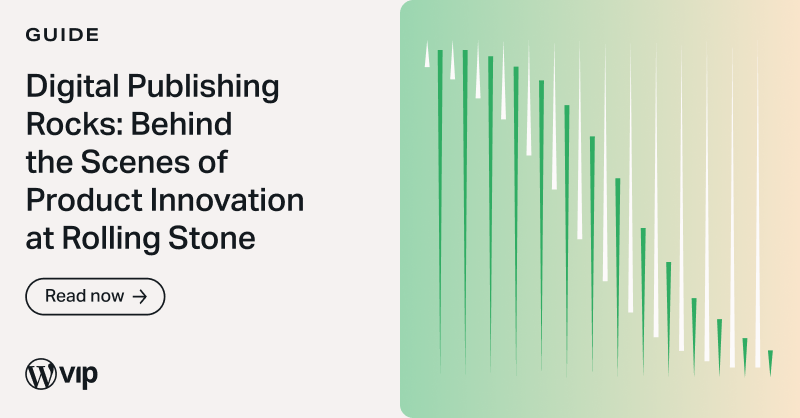 GUIDE

Digital Publishing Rocks: Behind the Scenes of Product Innovation at Rolling Stone

Read now →

vip